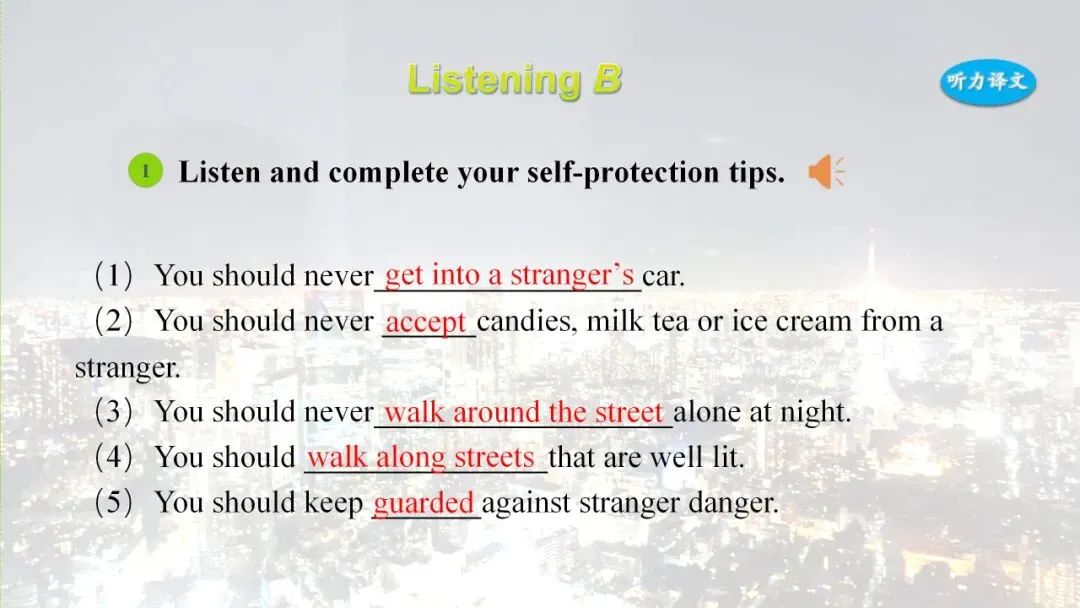 Listening B

听力译文

1 Listen and complete your self-protection tips.

（1）You should never get into a stranger's car.
（2）You should never accept candies, milk tea or ice cream from a stranger.
（3）You should never walk around the street alone at night.
（4）You should walk along streets that are well lit.
（5）You should keep guarded against stranger danger.